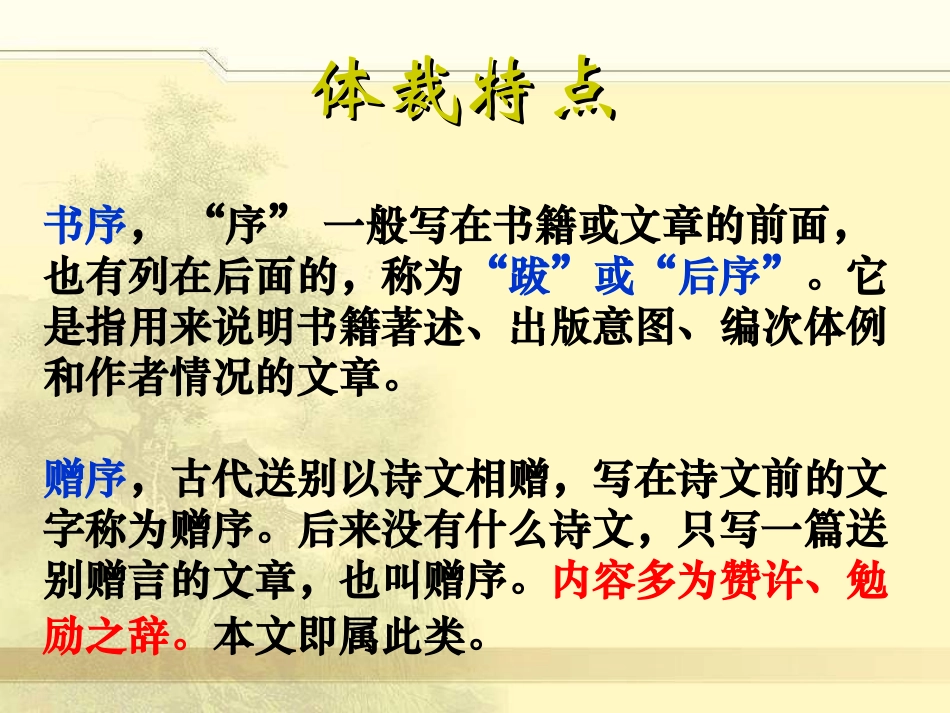 体裁特点

书序，“序”一般写在书籍或文章的前面，也有列在后面的，称为“跋”或“后序”。它是指用来说明书籍著述、出版意图、编次体例和作者情况的文章。

赠序，古代送别以诗文相赠，写在诗文前的文字称为赠序。后来没有什么诗文，只写一篇送别赠言的文章，也叫赠序。内容多为赞许、勉励之辞。本文即属此类。